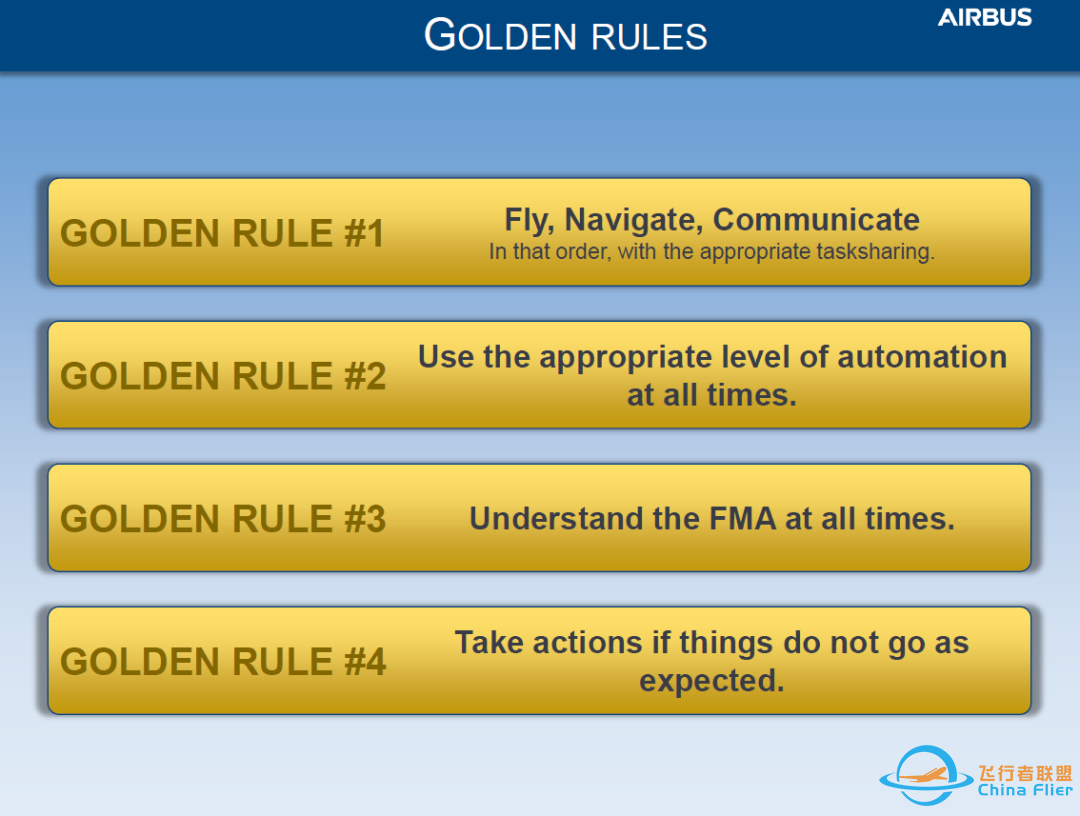 GOLDEN RULES

AIRBUS

GOLDEN RULE #1
Fly, Navigate, Communicate
In that order, with the appropriate tasksharing.

GOLDEN RULE #2
Use the appropriate level of automation at all times.

GOLDEN RULE #3
Understand the FMA at all times.

GOLDEN RULE #4
Take actions if things do not go as expected.

飞行者联盟
China Flier